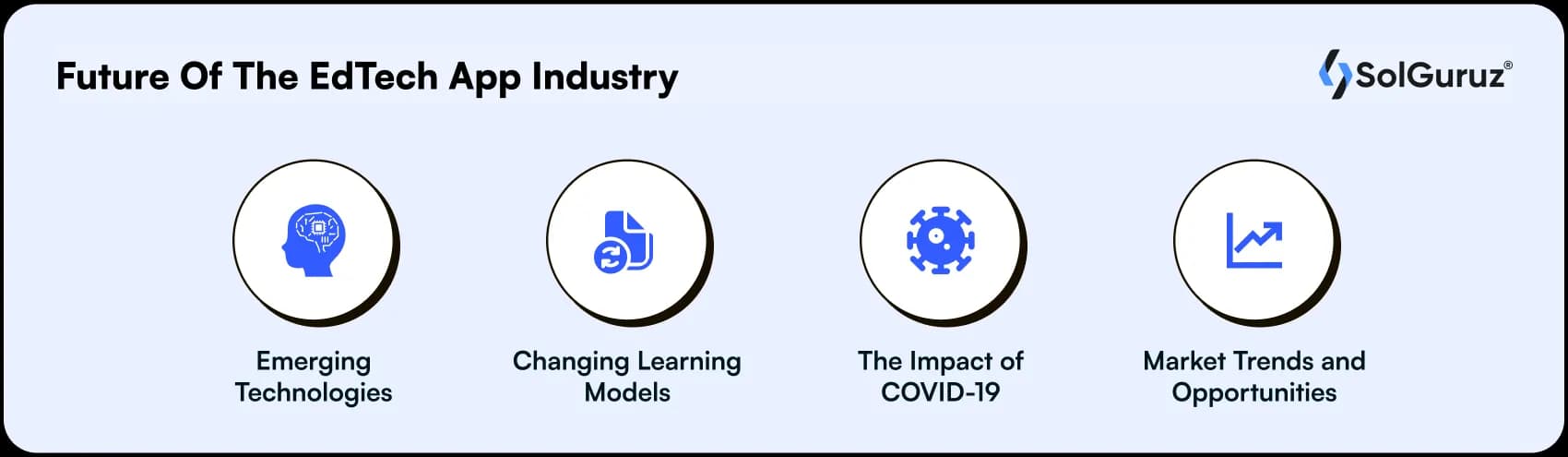 Future Of The EdTech App Industry

SolGuruz®

Emerging Technologies

Changing Learning Models

The Impact of COVID-19

Market Trends and Opportunities